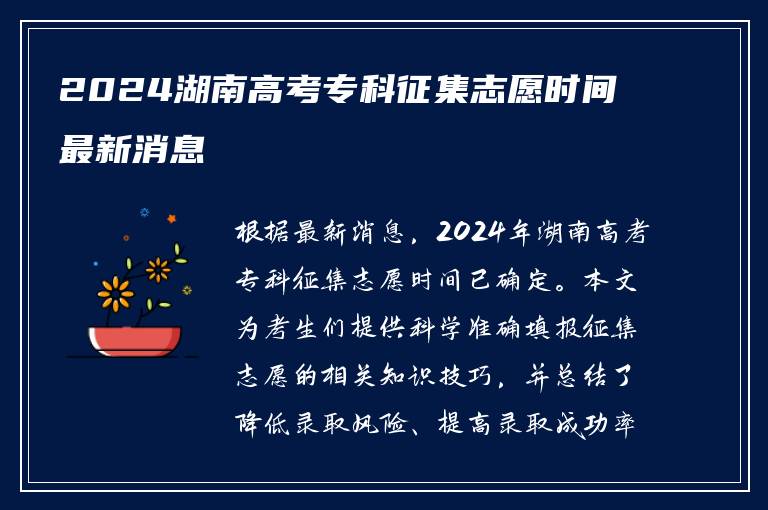 2024湖南高考专科征集志愿时间最新消息

根据最新消息，2024年湖南高考专科征集志愿时间已确定。本文为考生们提供科学准确填报征集志愿的相关知识技巧，并总结了降低录取风险、提高录取成功率